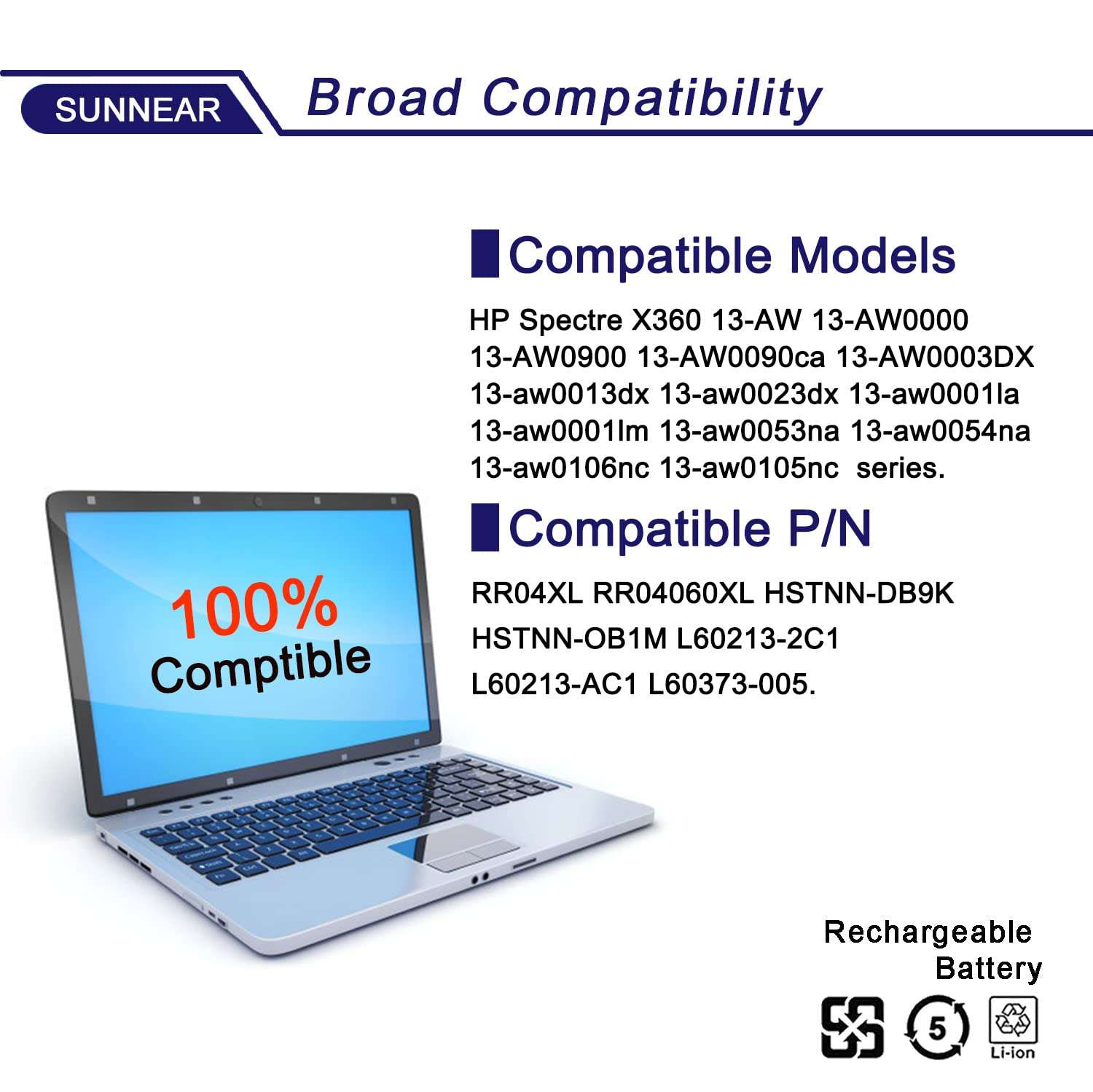 SUNNEAR

Broad Compatibility

Compatible Models

HP Spectre X360 13-AW 13-AW0000 13-AW0900 13-AW0090ca 13-AW0003DX 13-aw0013dx 13-aw0023dx 13-aw0001la 13-aw0001lm 13-aw0053na 13-aw0054na 13-aw0106nc 13-aw0105nc series.

Compatible P/N

RR04XL RR04060XL HSTNN-DB9K HSTNN-OB1M L60213-2C1 L60213-AC1 L60373-005.

100% Comptible

Rechargeable Battery

5

Li-ion